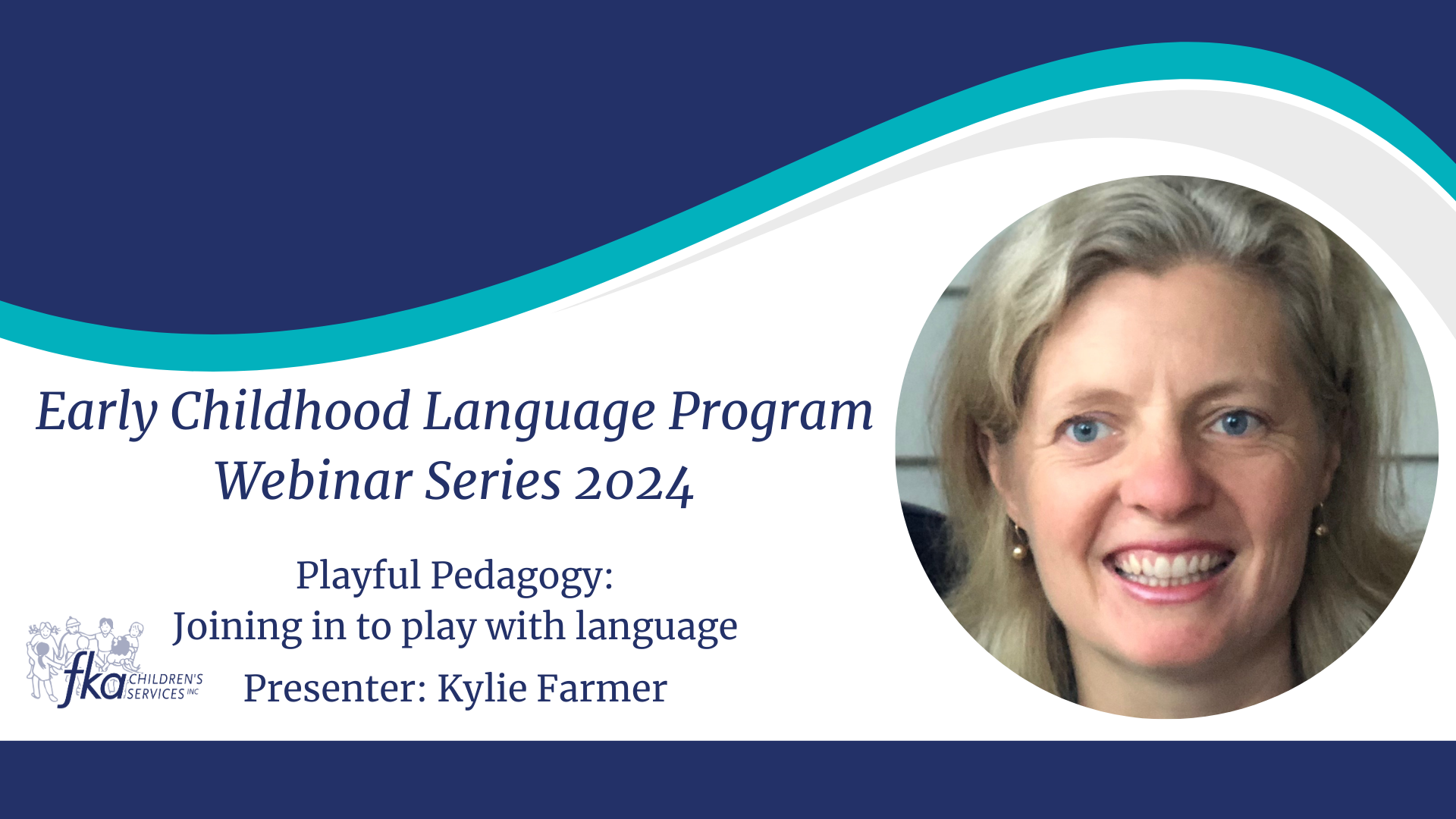 Early Childhood Language Program
Webinar Series 2024

Playful Pedagogy:
Joining in to play with language

fka CHILDREN'S SERVICES INC

Presenter: Kylie Farmer